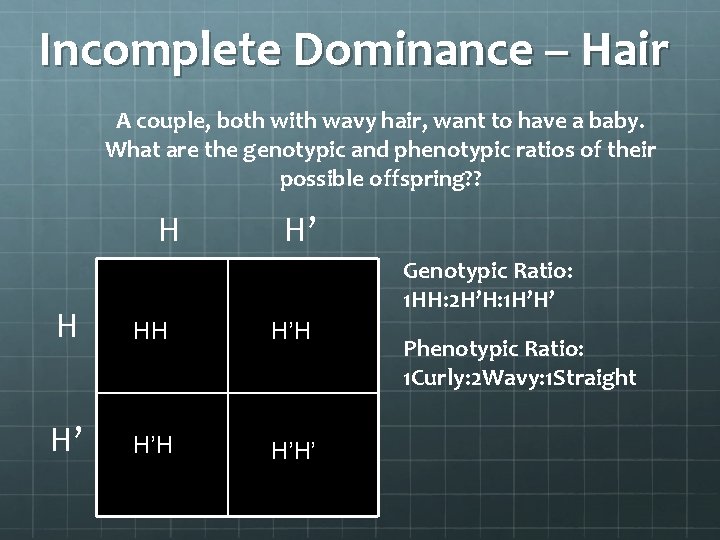 Incomplete Dominance – Hair

A couple, both with wavy hair, want to have a baby. What are the genotypic and phenotypic ratios of their possible offspring??

| | H | H’ |
|---|---|---|
| H | HH | H’H |
| H’ | H’H | H’H’ |

Genotypic Ratio:
1HH:2H’H:1H’H’

Phenotypic Ratio:
1Curly:2Wavy:1Straight